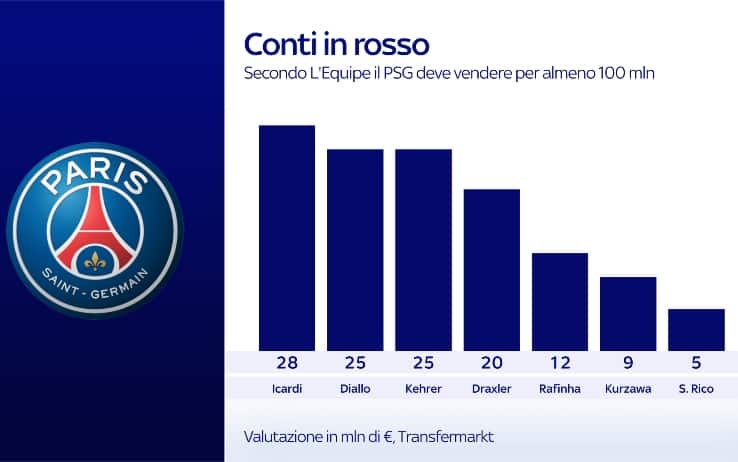 PARIS
SAINT - GERMAIN

Conti in rosso
Secondo L'Equipe il PSG deve vendere per almeno 100 mln

| 28 | 25 | 25 | 20 | 12 | 9 | 5 |
|---|---|---|---|---|---|---|
| Icardi | Diallo | Kehrer | Draxler | Rafinha | Kurzawa | S. Rico |

Valutazione in mln di €, Transfermarkt